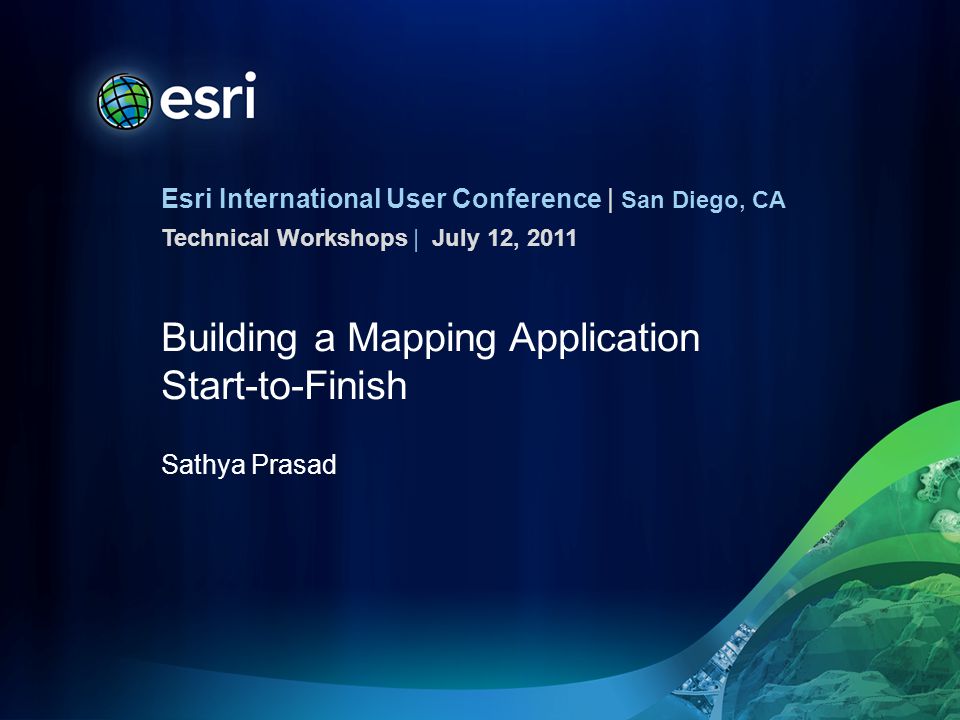 esri

Esri International User Conference | San Diego, CA
Technical Workshops | July 12, 2011

Building a Mapping Application Start-to-Finish

Sathya Prasad